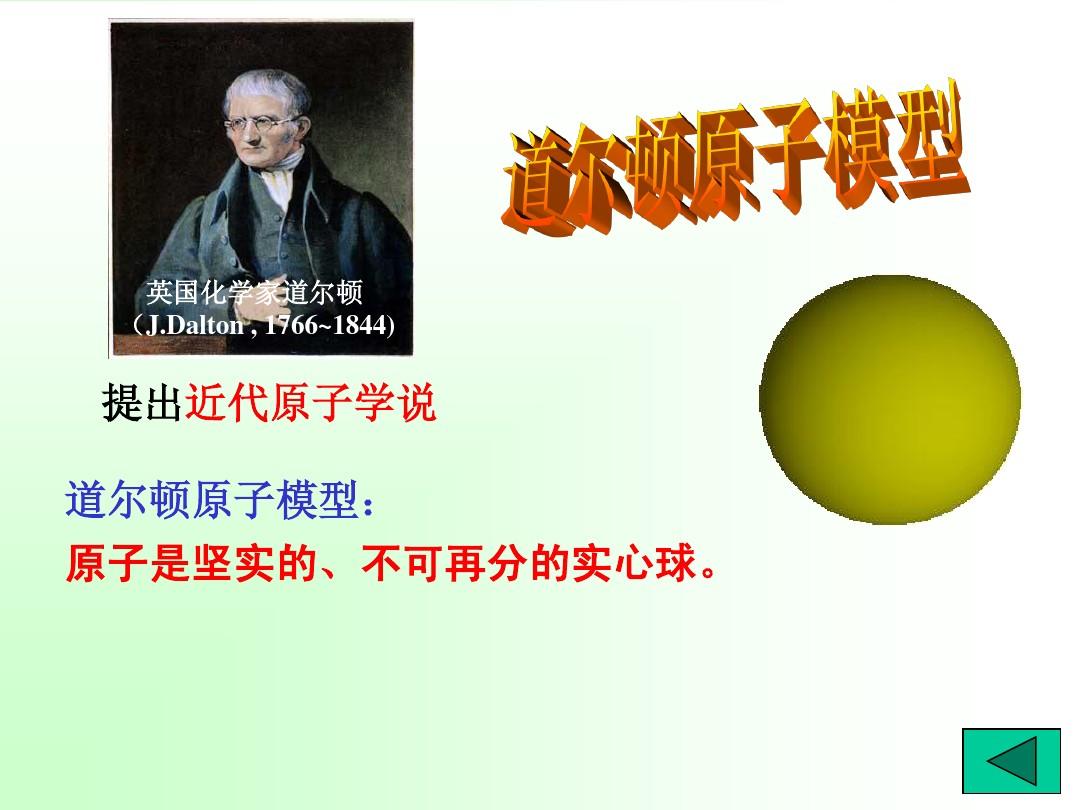 英国化学家道尔顿
（J.Dalton , 1766~1844)

道尔顿原子模型

提出近代原子学说

道尔顿原子模型：
原子是坚实的、不可再分的实心球。